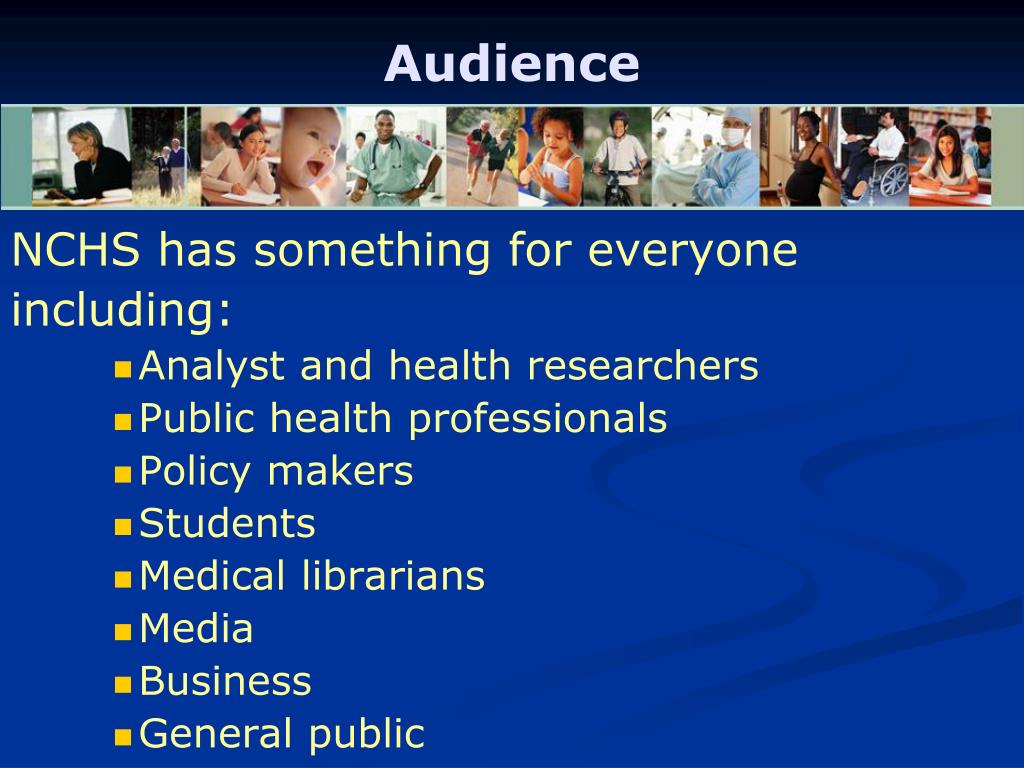 Audience

NCHS has something for everyone including:

- Analyst and health researchers
- Public health professionals
- Policy makers
- Students
- Medical librarians
- Media
- Business
- General public